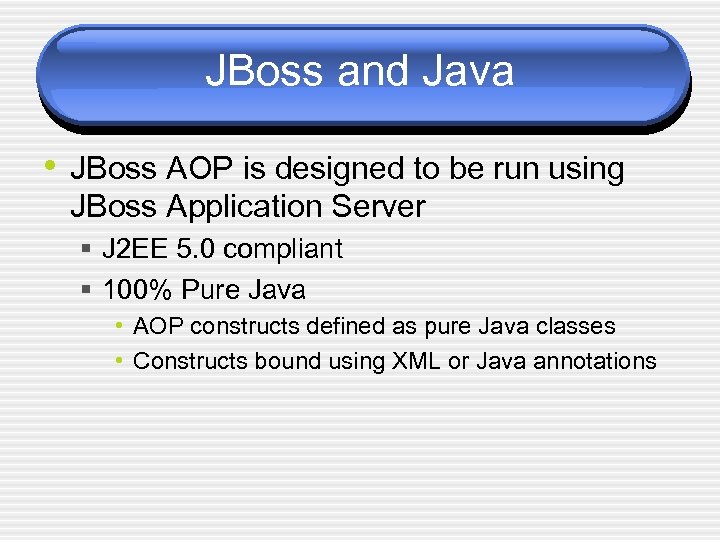 JBoss and Java

• JBoss AOP is designed to be run using JBoss Application Server
  ▪ J2EE 5.0 compliant
  ▪ 100% Pure Java
    • AOP constructs defined as pure Java classes
    • Constructs bound using XML or Java annotations